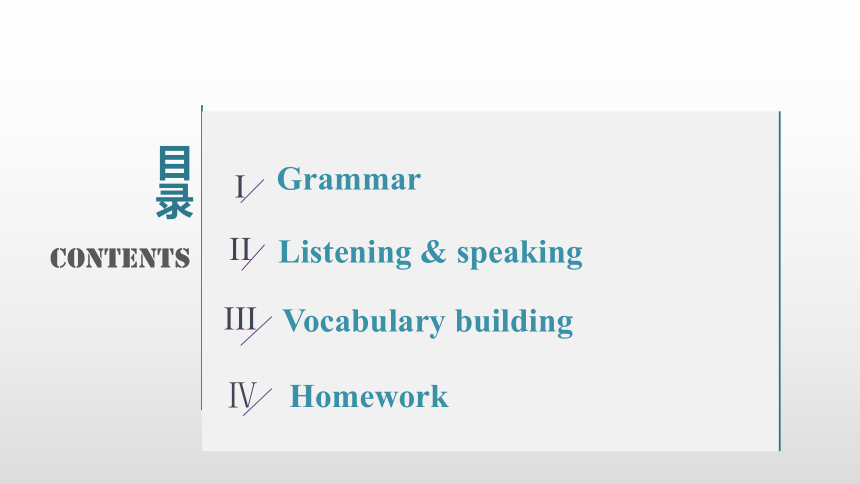 目录
CONTENTS

Ⅰ Grammar

Ⅱ Listening & speaking

Ⅲ Vocabulary building

Ⅳ Homework